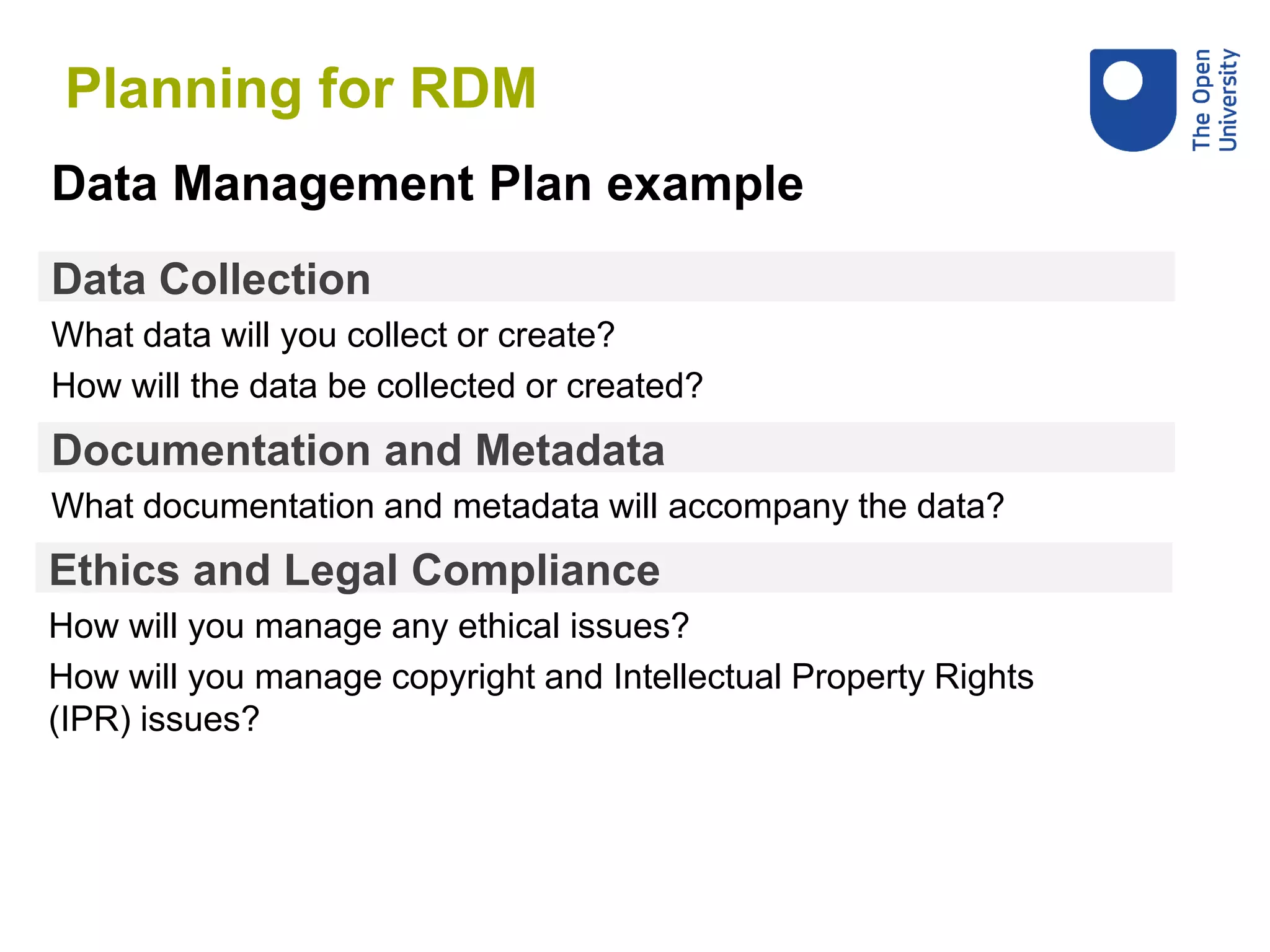 Planning for RDM

The Open University

Data Management Plan example

Data Collection

What data will you collect or create?

How will the data be collected or created?

Documentation and Metadata

What documentation and metadata will accompany the data?

Ethics and Legal Compliance

How will you manage any ethical issues?

How will you manage copyright and Intellectual Property Rights (IPR) issues?